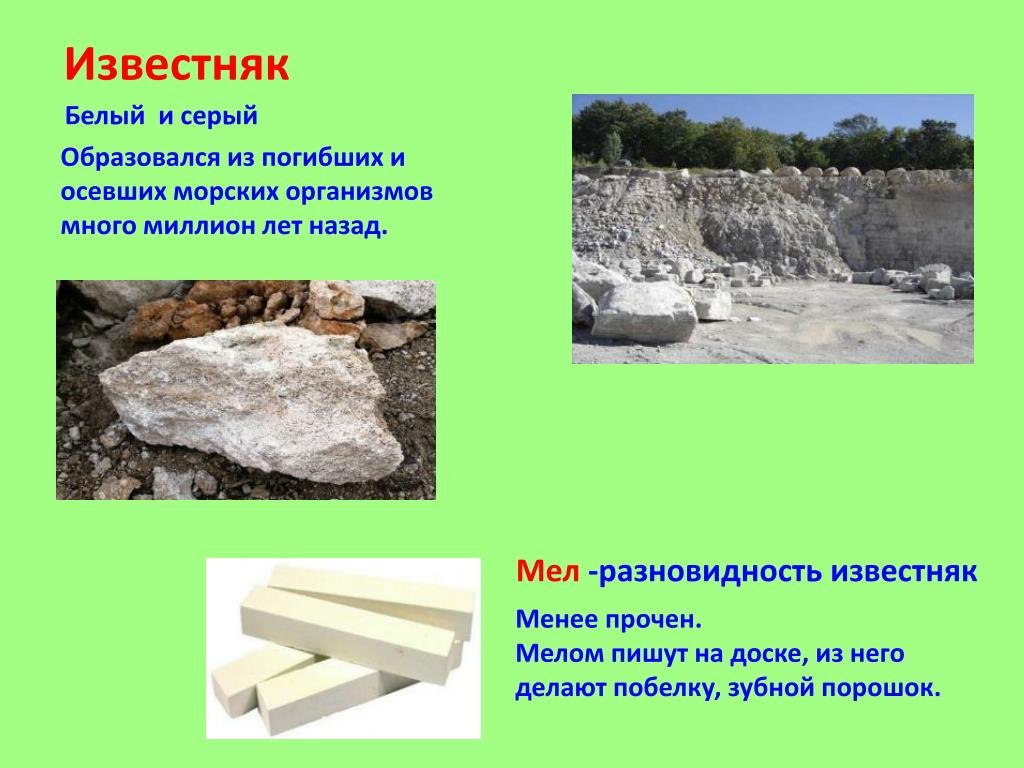 Известняк

Белый и серый

Образовался из погибших и осевших морских организмов много миллион лет назад.

Мел -разновидность известняк

Менее прочен.
Мелом пишут на доске, из него делают побелку, зубной порошок.